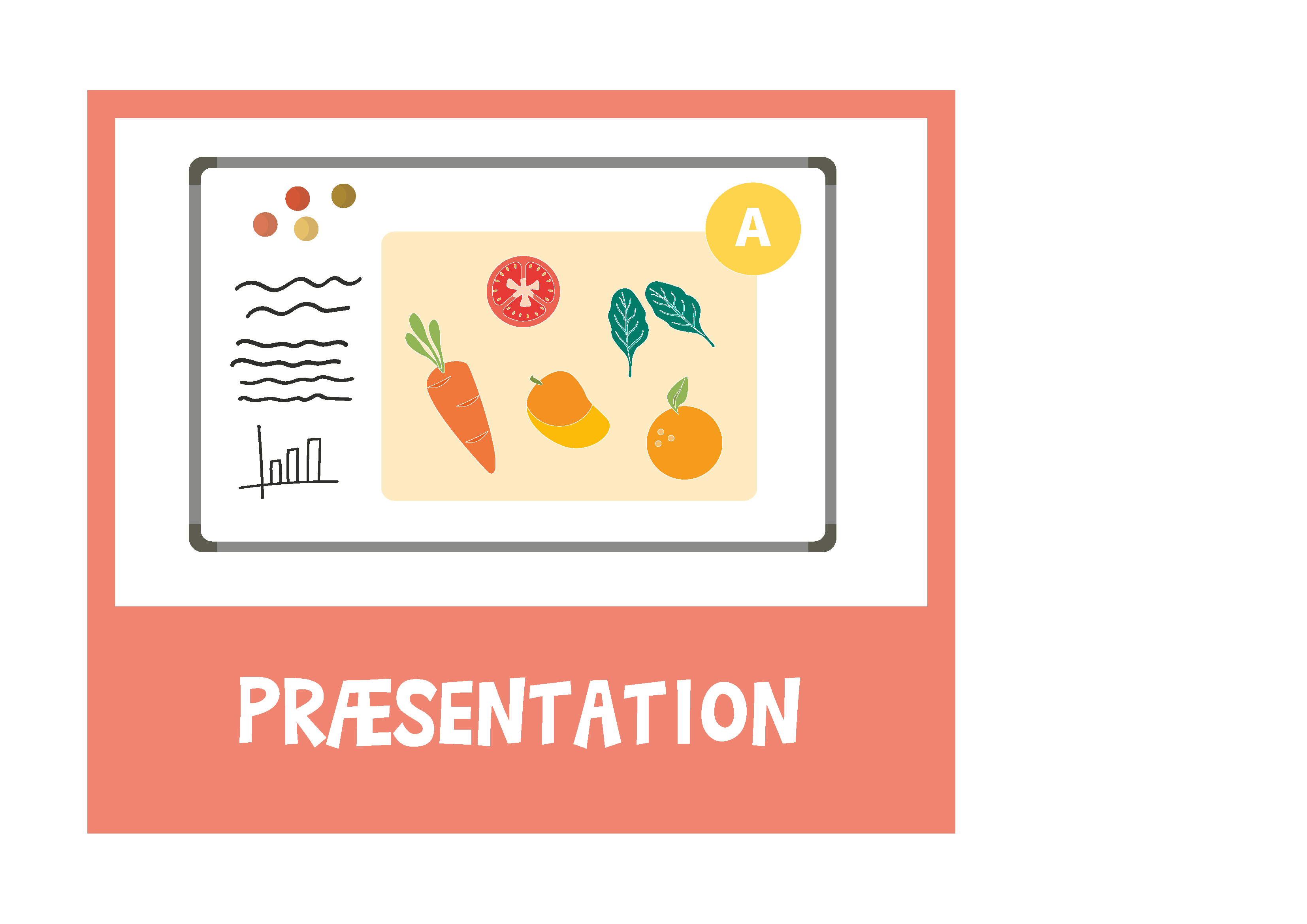 A

PRÆSENTATION